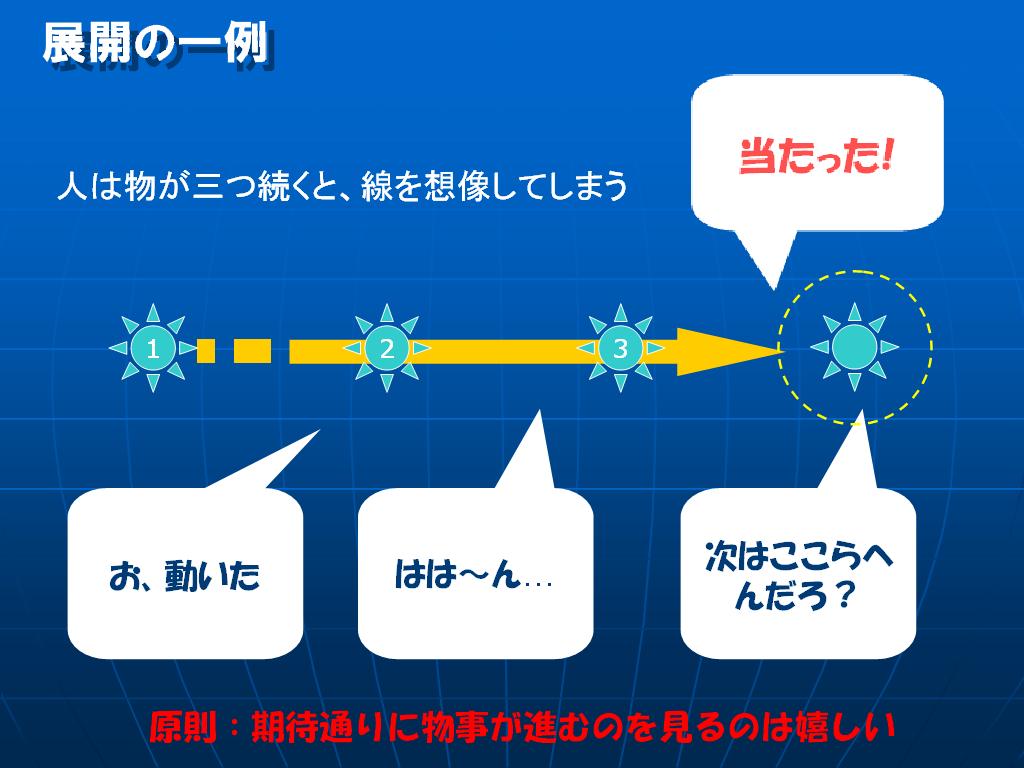 展開の一例

人は物が三つ続くと、線を想像してしまう

当たった!

1

2

3

お、動いた

はは～ん…

次はここらへんだろ？

原則：期待通りに物事が進むのを見るのは嬉しい